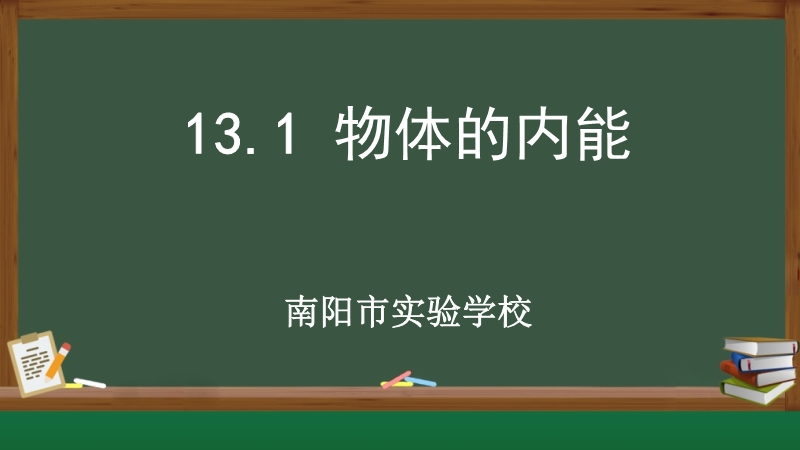 13.1 物体的内能

南阳市实验学校